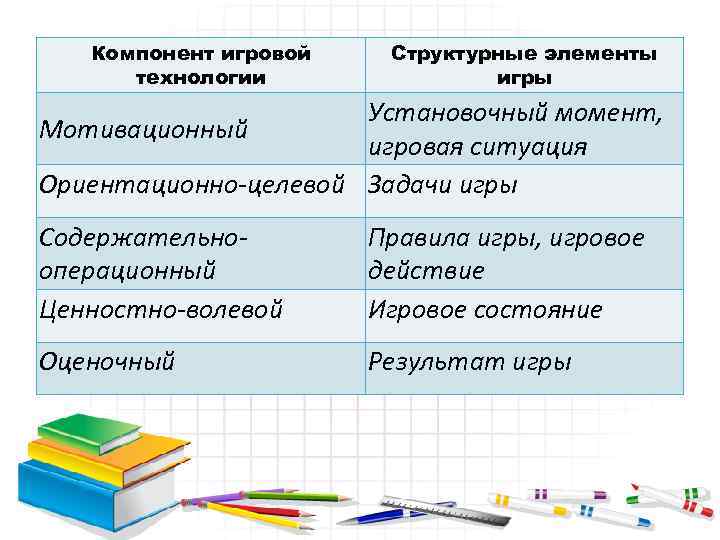 | Компонент игровой технологии | Структурные элементы игры |
|---|---|
| Мотивационный | Установочный момент, игровая ситуация |
| Ориентационно-целевой | Задачи игры |
| Содержательно-операционный | Правила игры, игровое действие |
| Ценностно-волевой | Игровое состояние |
| Оценочный | Результат игры |